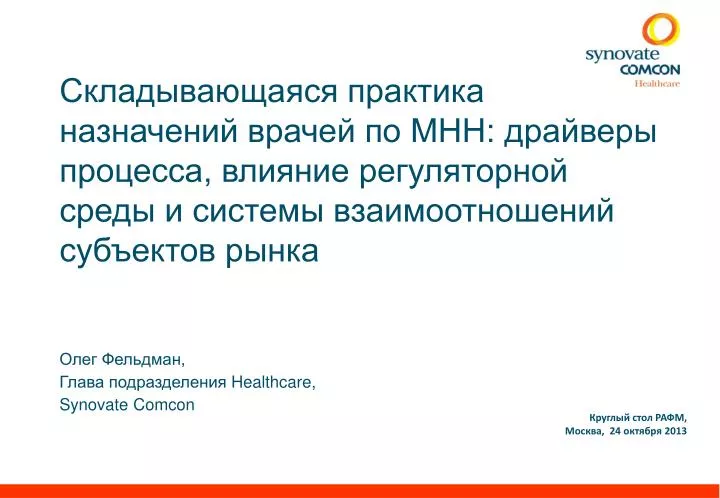 synovate
COMCON
Healthcare

Складывающаяся практика назначений врачей по МНН: драйверы процесса, влияние регуляторной среды и системы взаимоотношений субъектов рынка

Олег Фельдман,
Глава подразделения Healthcare,
Synovate Comcon

Круглый стол РАФМ,
Москва, 24 октября 2013